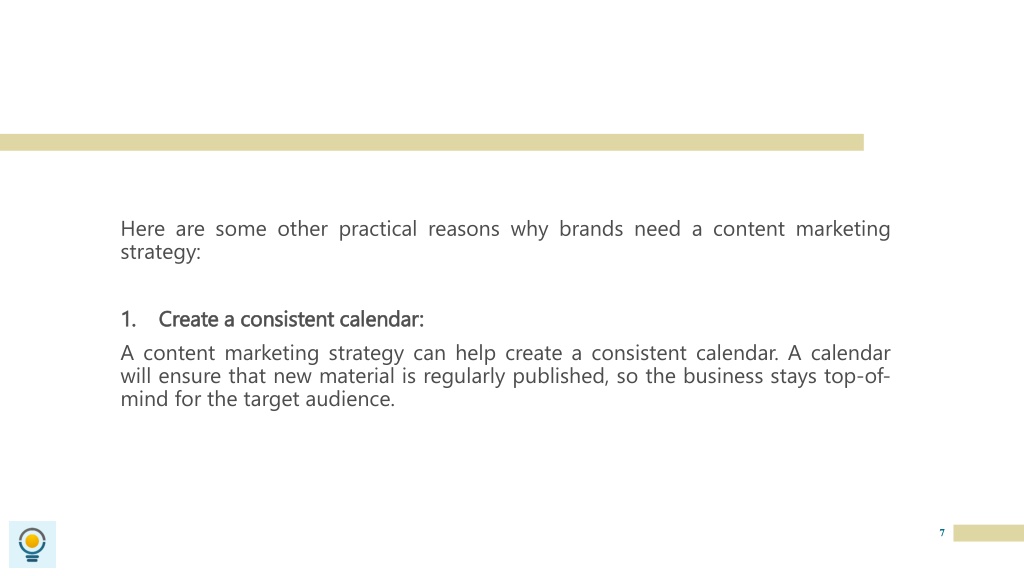 Here are some other practical reasons why brands need a content marketing strategy:

1. Create a consistent calendar:

A content marketing strategy can help create a consistent calendar. A calendar will ensure that new material is regularly published, so the business stays top-of-mind for the target audience.

7